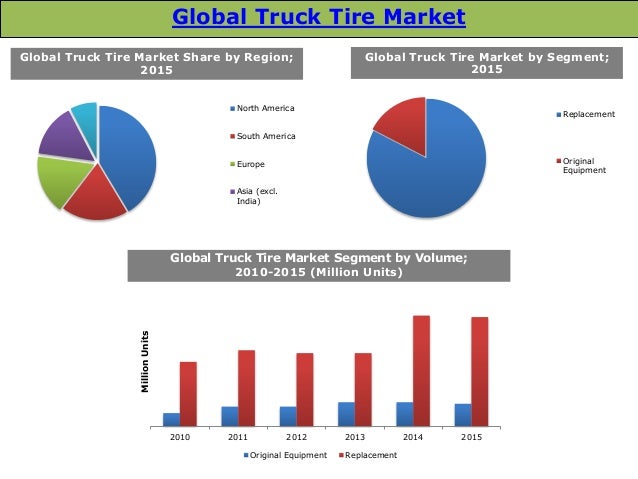 Global Truck Tire Market

Global Truck Tire Market Share by Region; 2015

North America
South America
Europe
Asia (excl. India)

Global Truck Tire Market by Segment; 2015

Replacement
Original Equipment

Global Truck Tire Market Segment by Volume; 2010-2015 (Million Units)

Million Units

2010
2011
2012
2013
2014
2015

Original Equipment
Replacement